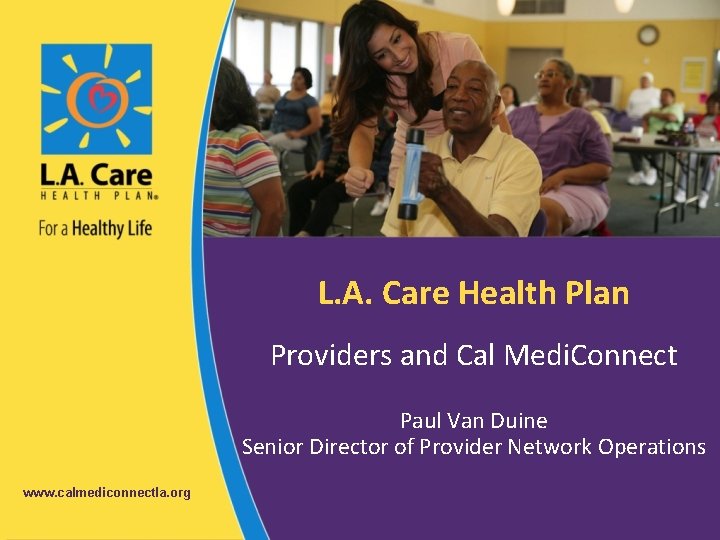 L.A. Care
HEALTH PLAN®
For a Healthy Life

www.calmediconnectla.org

L.A. Care Health Plan

Providers and Cal MediConnect

Paul Van Duine
Senior Director of Provider Network Operations